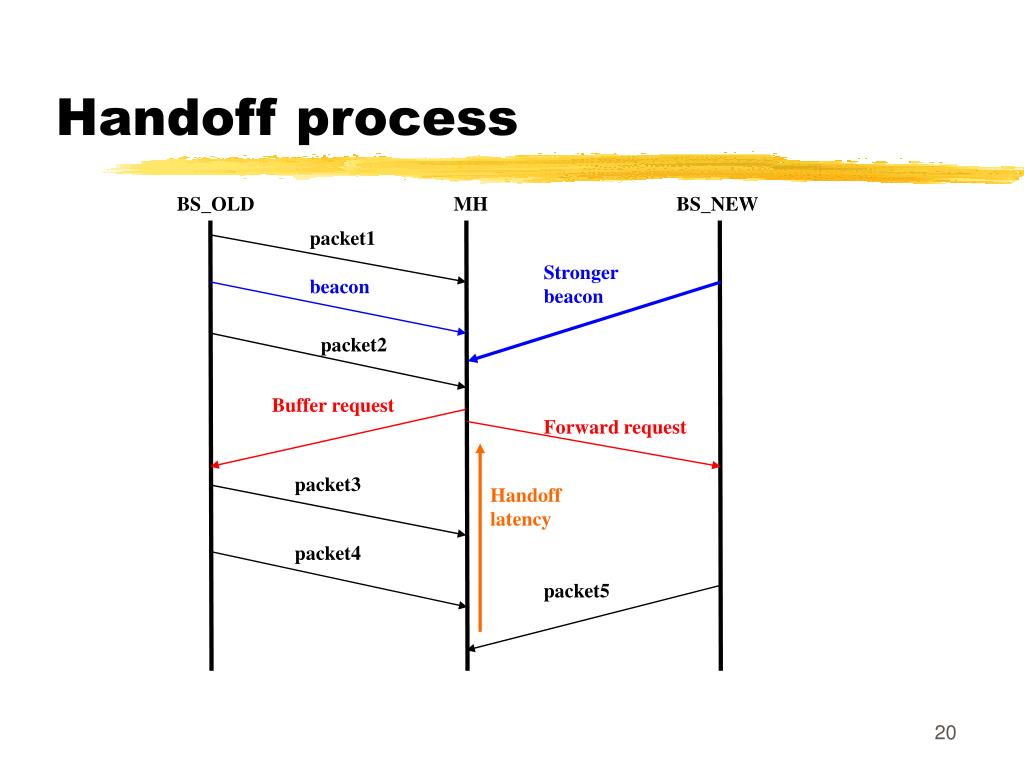 Handoff process

BS_OLD

MH

BS_NEW

packet1

beacon

Stronger beacon

packet2

Buffer request

Forward request

packet3

Handoff latency

packet4

packet5

20